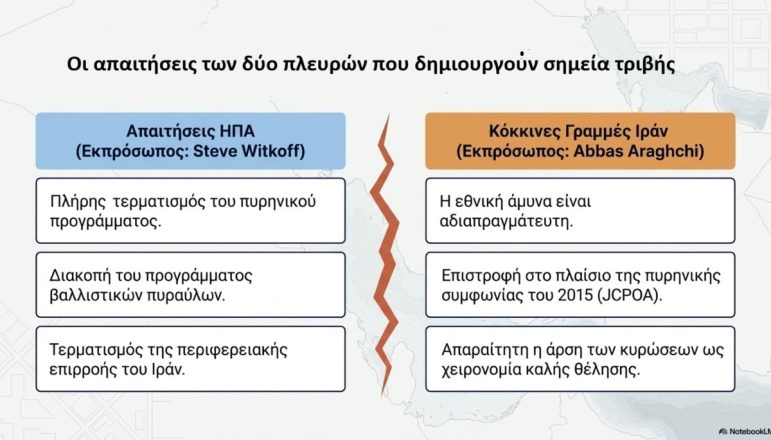 Οι απαιτήσεις των δύο πλευρών που δημιουργούν σημεία τριβής

Απαιτήσεις ΗΠΑ
(Εκπρόσωπος: Steve Witkoff)

Πλήρης τερματισμός του πυρηνικού προγράμματος.

Διακοπή του προγράμματος βαλλιστικών πυραύλων.

Τερματισμός της περιφερειακής επιρροής του Ιράν.

Κόκκινες Γραμμές Ιράν
(Εκπρόσωπος: Abbas Araghchi)

Η εθνική άμυνα είναι αδιαπραγμάτευτη.

Επιστροφή στο πλαίσιο της πυρηνικής συμφωνίας του 2015 (JCPOA).

Απαραίτητη η άρση των κυρώσεων ως χειρονομία καλής θέλησης.

NotebookLM